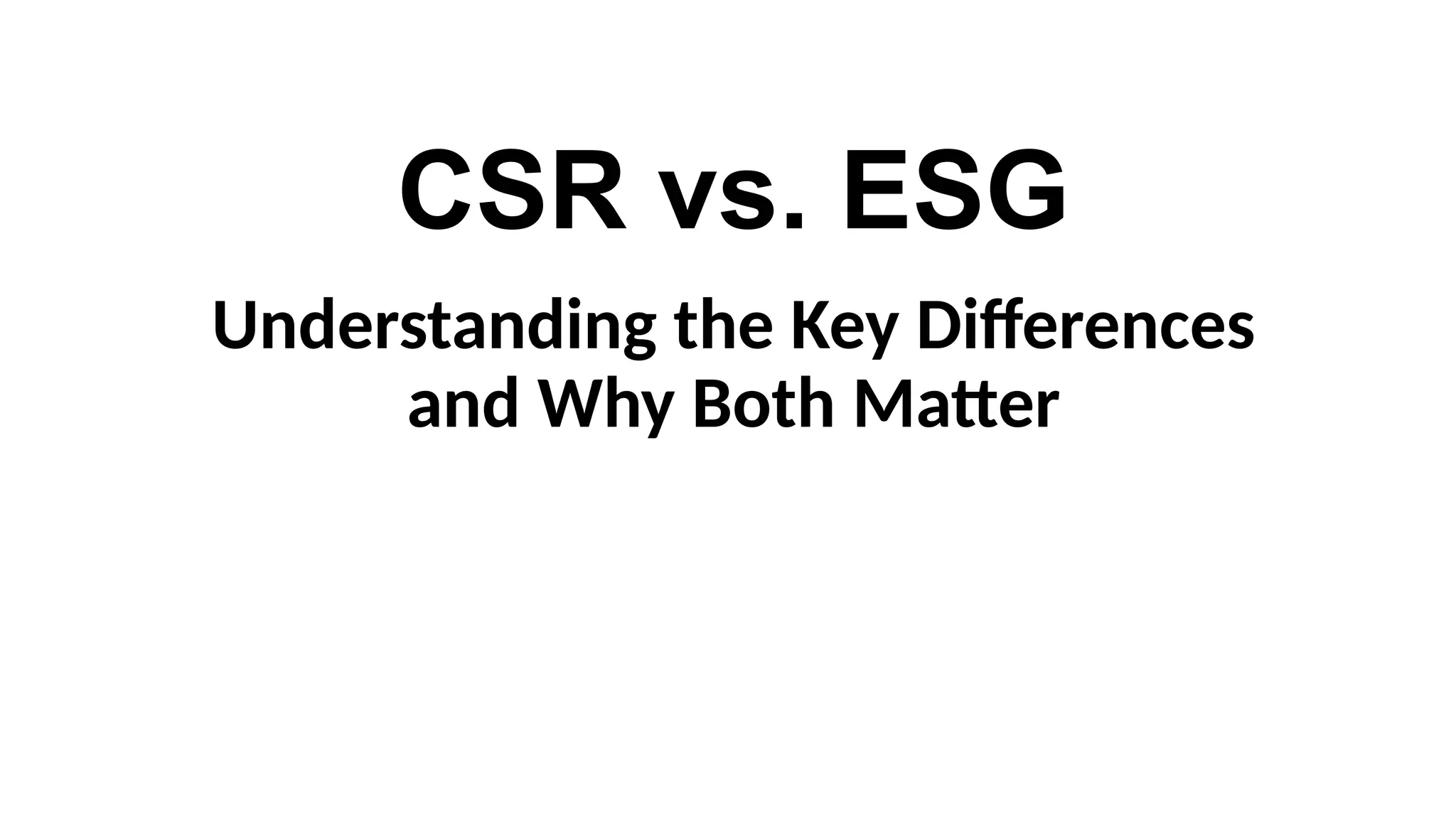 CSR vs. ESG

Understanding the Key Differences and Why Both Matter